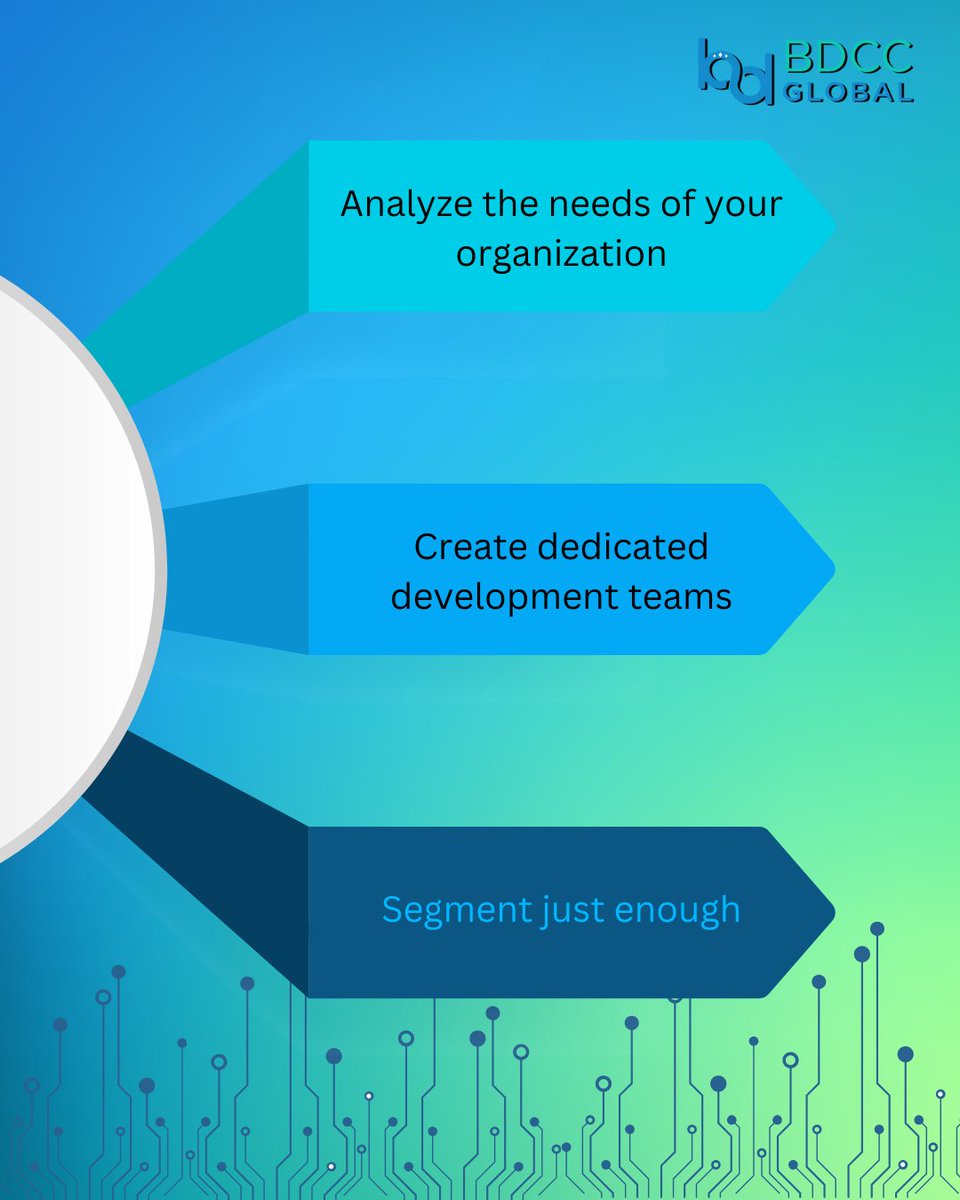 BDCC GLOBAL

Analyze the needs of your organization

Create dedicated development teams

Segment just enough